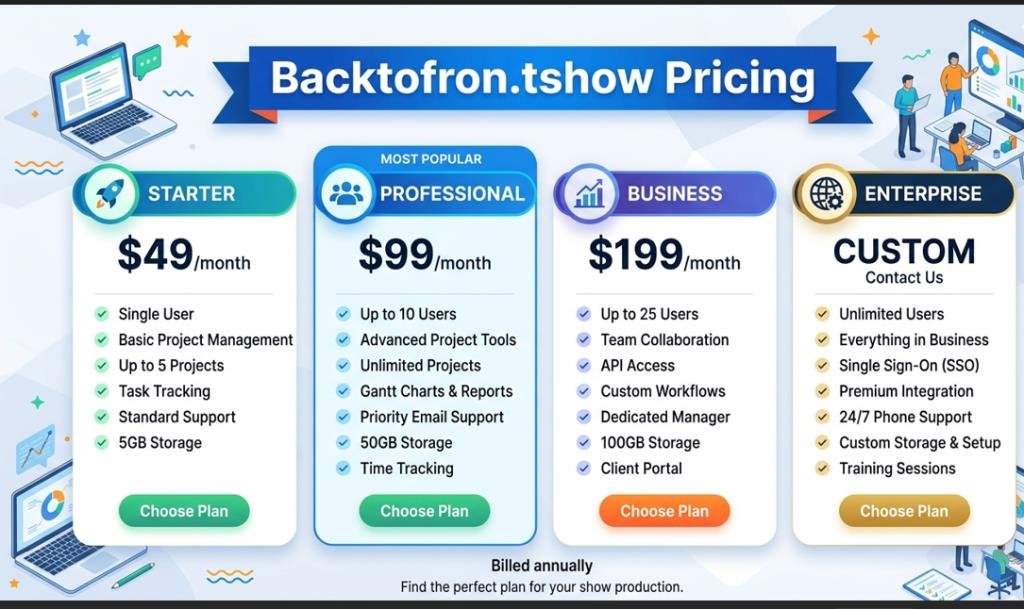 Backtofron.tshow Pricing

STARTER

$49/month

Single User
Basic Project Management
Up to 5 Projects
Task Tracking
Standard Support
5GB Storage

Choose Plan

MOST POPULAR

PROFESSIONAL

$99/month

Up to 10 Users
Advanced Project Tools
Unlimited Projects
Gantt Charts & Reports
Priority Email Support
50GB Storage
Time Tracking

Choose Plan

BUSINESS

$199/month

Up to 25 Users
Team Collaboration
API Access
Custom Workflows
Dedicated Manager
100GB Storage
Client Portal

Choose Plan

ENTERPRISE

CUSTOM
Contact Us

Unlimited Users
Everything in Business
Single Sign-On (SSO)
Premium Integration
24/7 Phone Support
Custom Storage & Setup
Training Sessions

Choose Plan

Billed annually
Find the perfect plan for your show production.